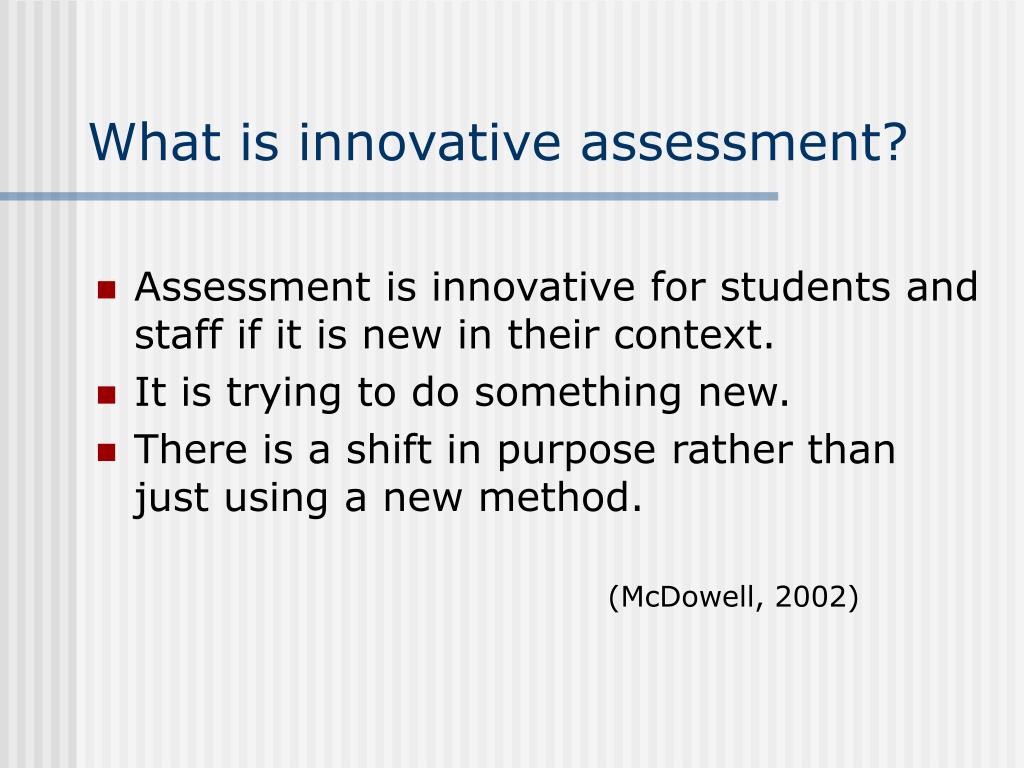 What is innovative assessment?

- Assessment is innovative for students and staff if it is new in their context.
- It is trying to do something new.
- There is a shift in purpose rather than just using a new method.

(McDowell, 2002)